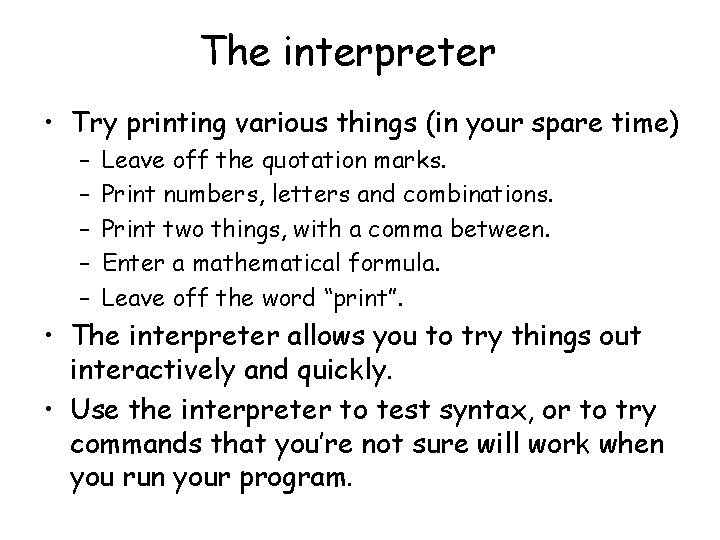 The interpreter

• Try printing various things (in your spare time)
 – Leave off the quotation marks.
 – Print numbers, letters and combinations.
 – Print two things, with a comma between.
 – Enter a mathematical formula.
 – Leave off the word “print”.
• The interpreter allows you to try things out interactively and quickly.
• Use the interpreter to test syntax, or to try commands that you’re not sure will work when you run your program.